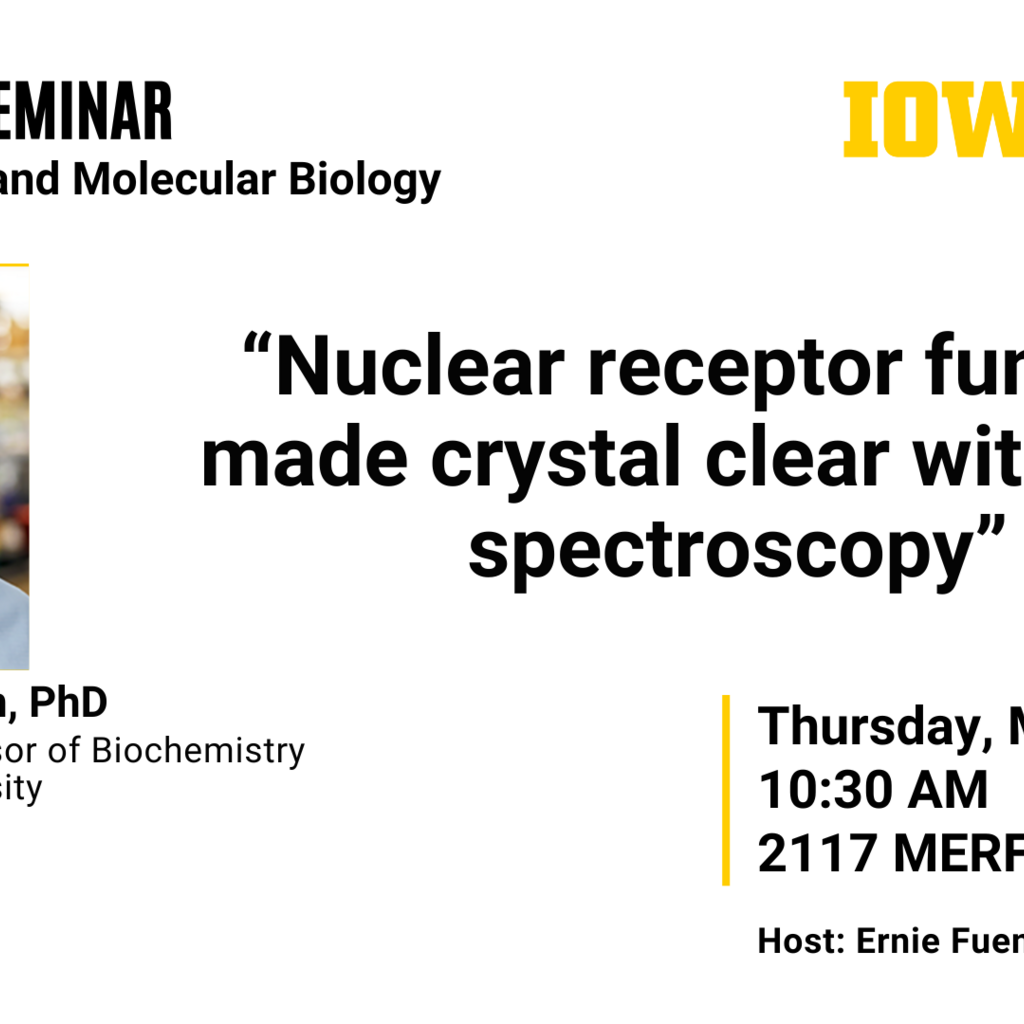 EMINAR
and Molecular Biology

IOW

“Nuclear receptor fun
made crystal clear wit
spectroscopy”

n, PhD
sor of Biochemistry
sity

Thursday, N
10:30 AM
2117 MERF

Host: Ernie Fuen